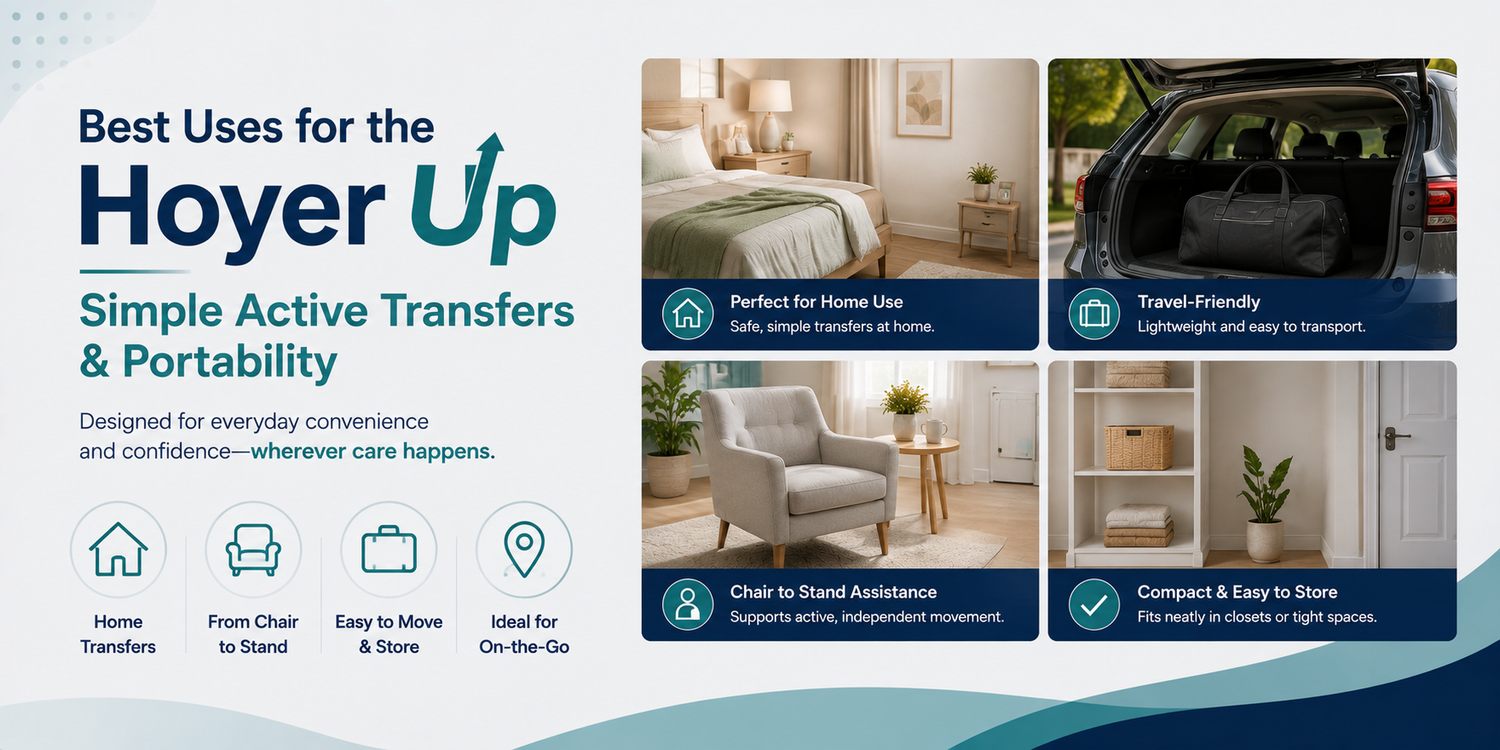 Best Uses for the
Hoyer Up

Simple Active Transfers & Portability

Designed for everyday convenience and confidence—wherever care happens.

Home Transfers

From Chair to Stand

Easy to Move & Store

Ideal for On-the-Go

Perfect for Home Use
Safe, simple transfers at home.

Travel-Friendly
Lightweight and easy to transport.

Chair to Stand Assistance
Supports active, independent movement.

Compact & Easy to Store
Fits neatly in closets or tight spaces.